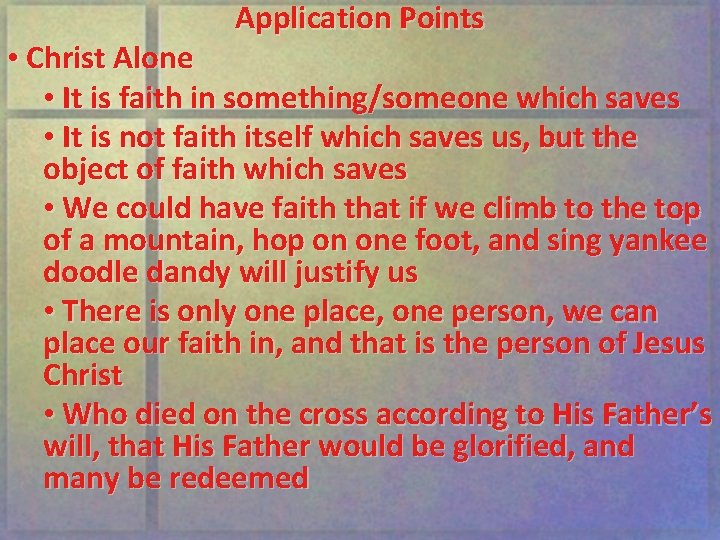 Application Points

• Christ Alone

• It is faith in something/someone which saves

• It is not faith itself which saves us, but the object of faith which saves

• We could have faith that if we climb to the top of a mountain, hop on one foot, and sing yankee doodle dandy will justify us

• There is only one place, one person, we can place our faith in, and that is the person of Jesus Christ

• Who died on the cross according to His Father's will, that His Father would be glorified, and many be redeemed